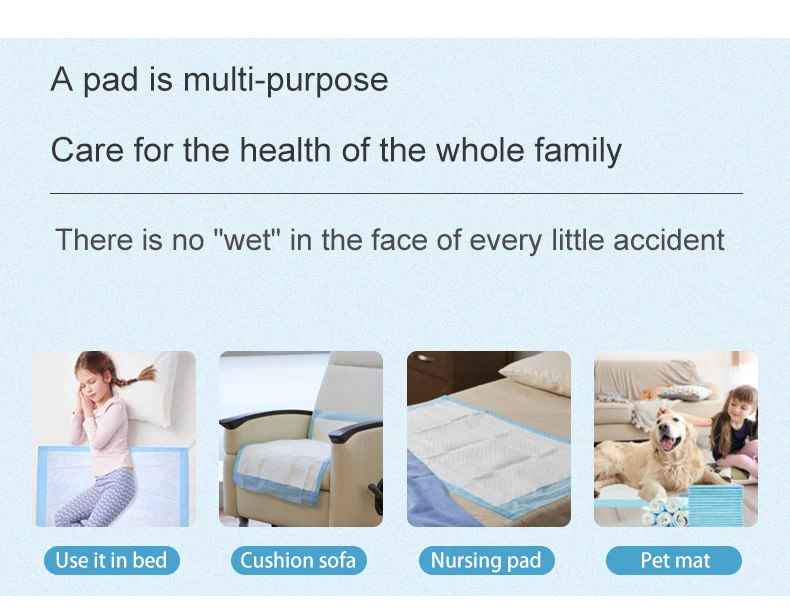 A pad is multi-purpose

Care for the health of the whole family

There is no "wet" in the face of every little accident

Use it in bed

Cushion sofa

Nursing pad

Pet mat